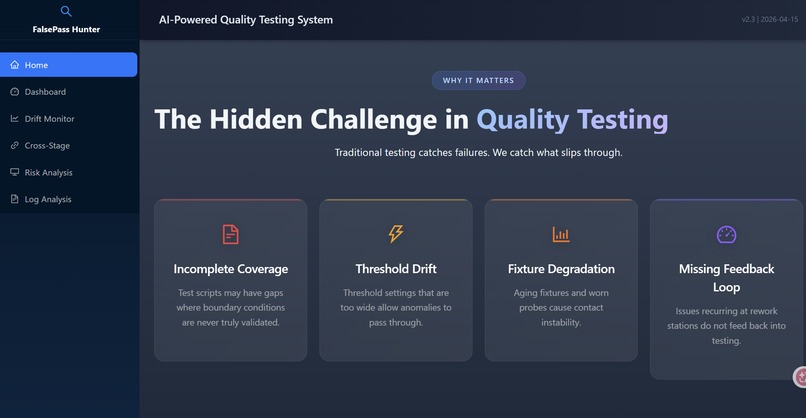 FalsePass Hunter

Home
Dashboard
Drift Monitor
Cross-Stage
Risk Analysis
Log Analysis

AI-Powered Quality Testing System

v2.3 | 2026-04-15

WHY IT MATTERS

The Hidden Challenge in Quality Testing

Traditional testing catches failures. We catch what slips through.

Incomplete Coverage
Test scripts may have gaps where boundary conditions are never truly validated.

Threshold Drift
Threshold settings that are too wide allow anomalies to pass through.

Fixture Degradation
Aging fixtures and worn probes cause contact instability.

Missing Feedback Loop
Issues recurring at rework stations do not feed back into testing.